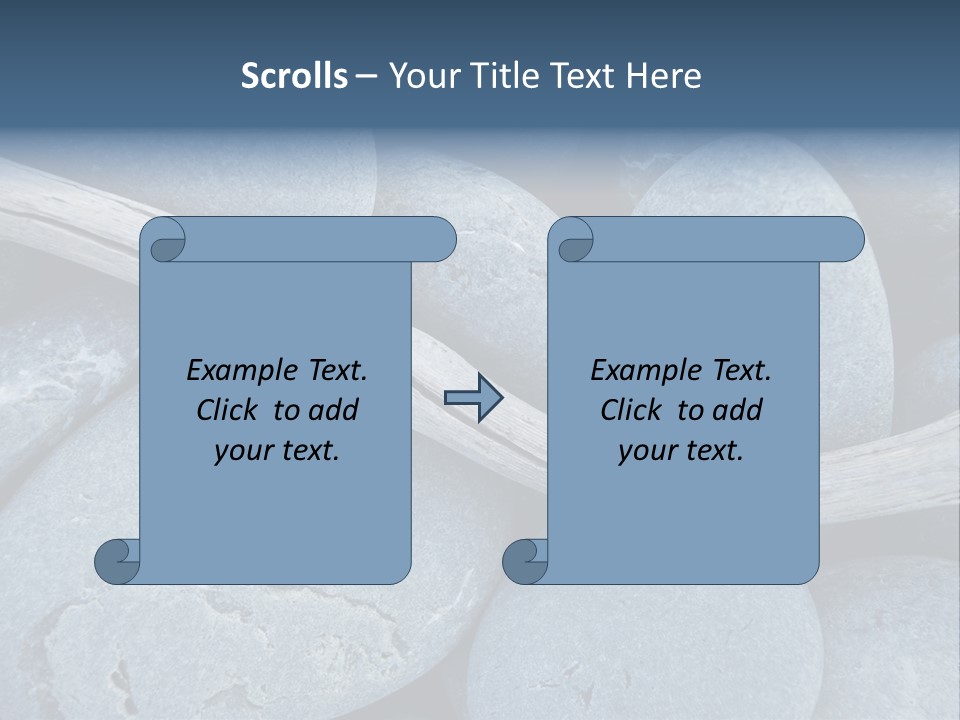 Scrolls – Your Title Text Here

Example Text. Click to add your text.

Example Text. Click to add your text.